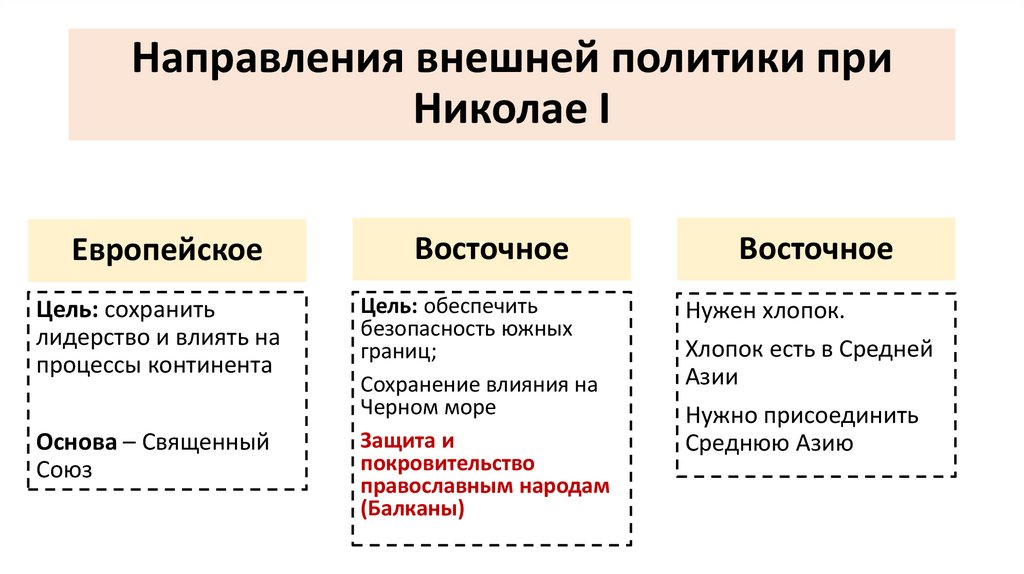 Направления внешней политики при Николае I

Европейское

Цель: сохранить лидерство и влиять на процессы континента

Основа – Священный Союз

Восточное

Цель: обеспечить безопасность южных границ;

Сохранение влияния на Черном море

Защита и покровительство православным народам (Балканы)

Восточное

Нужен хлопок.

Хлопок есть в Средней Азии

Нужно присоединить Среднюю Азию